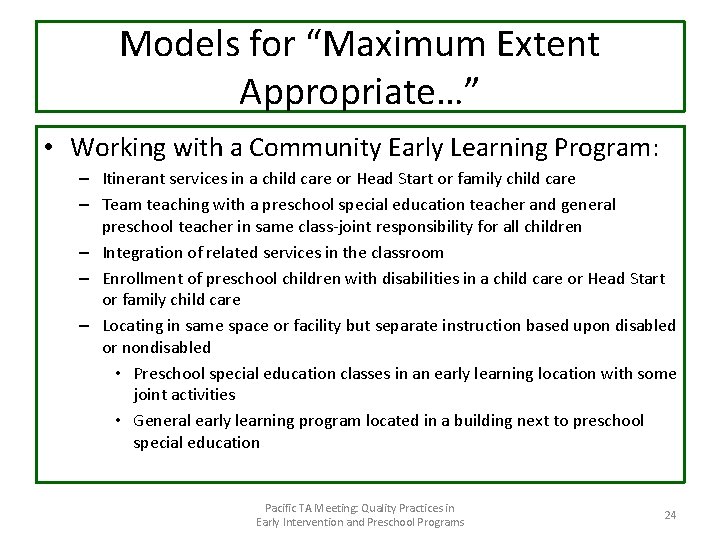 Models for “Maximum Extent Appropriate…”

• Working with a Community Early Learning Program:
– Itinerant services in a child care or Head Start or family child care
– Team teaching with a preschool special education teacher and general preschool teacher in same class-joint responsibility for all children
– Integration of related services in the classroom
– Enrollment of preschool children with disabilities in a child care or Head Start or family child care
– Locating in same space or facility but separate instruction based upon disabled or nondisabled
• Preschool special education classes in an early learning location with some joint activities
• General early learning program located in a building next to preschool special education

Pacific TA Meeting: Quality Practices in Early Intervention and Preschool Programs

24